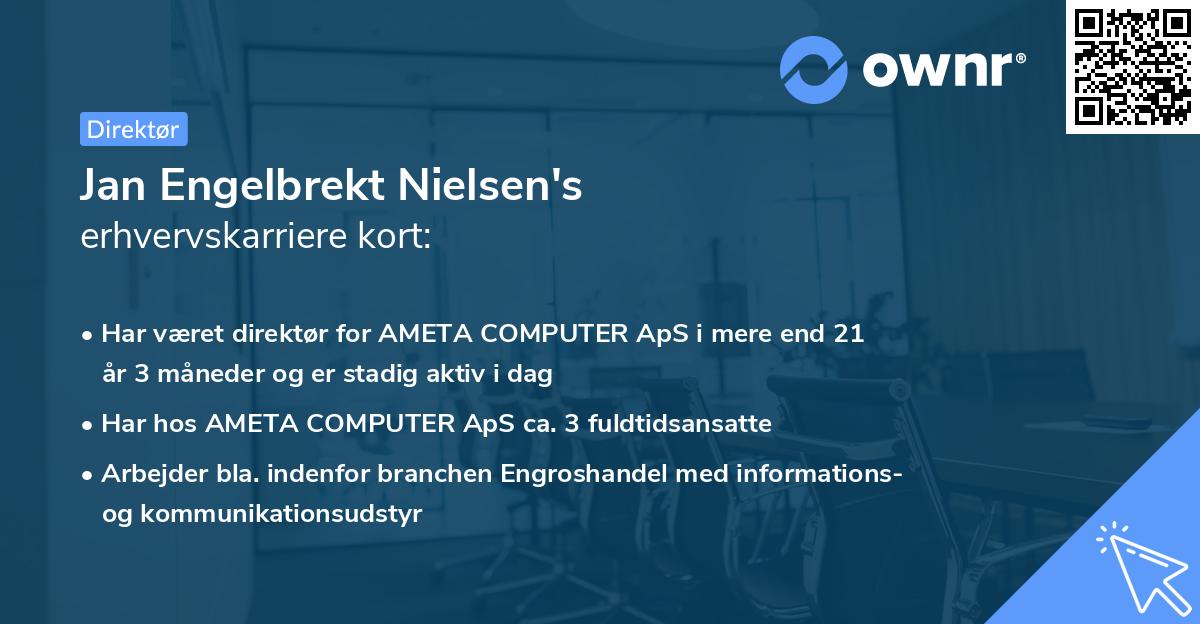 ownr®

Direktør

Jan Engelbrekt Nielsen's
erhvervskarriere kort:

• Har været direktør for AMETA COMPUTER ApS i mere end 21 år 3 måneder og er stadig aktiv i dag

• Har hos AMETA COMPUTER ApS ca. 3 fuldtidsansatte

• Arbejder bla. indenfor branchen Engroshandel med informations- og kommunikationsudstyr